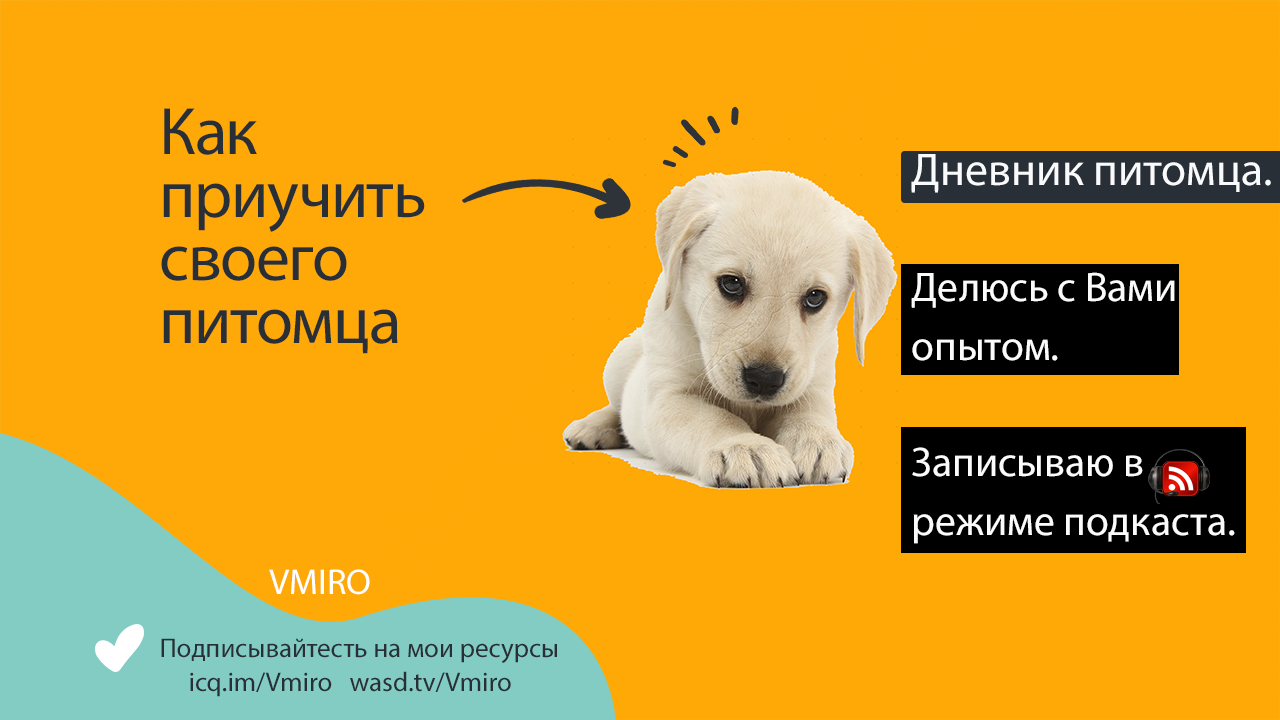 Как приучить своего питомца

Дневник питомца.

Делюсь с Вами опытом.

Записываю в режиме подкаста.

VMIRO

Подписывайтесть на мои ресурсы
icq.im/Vmiro wasd.tv/Vmiro